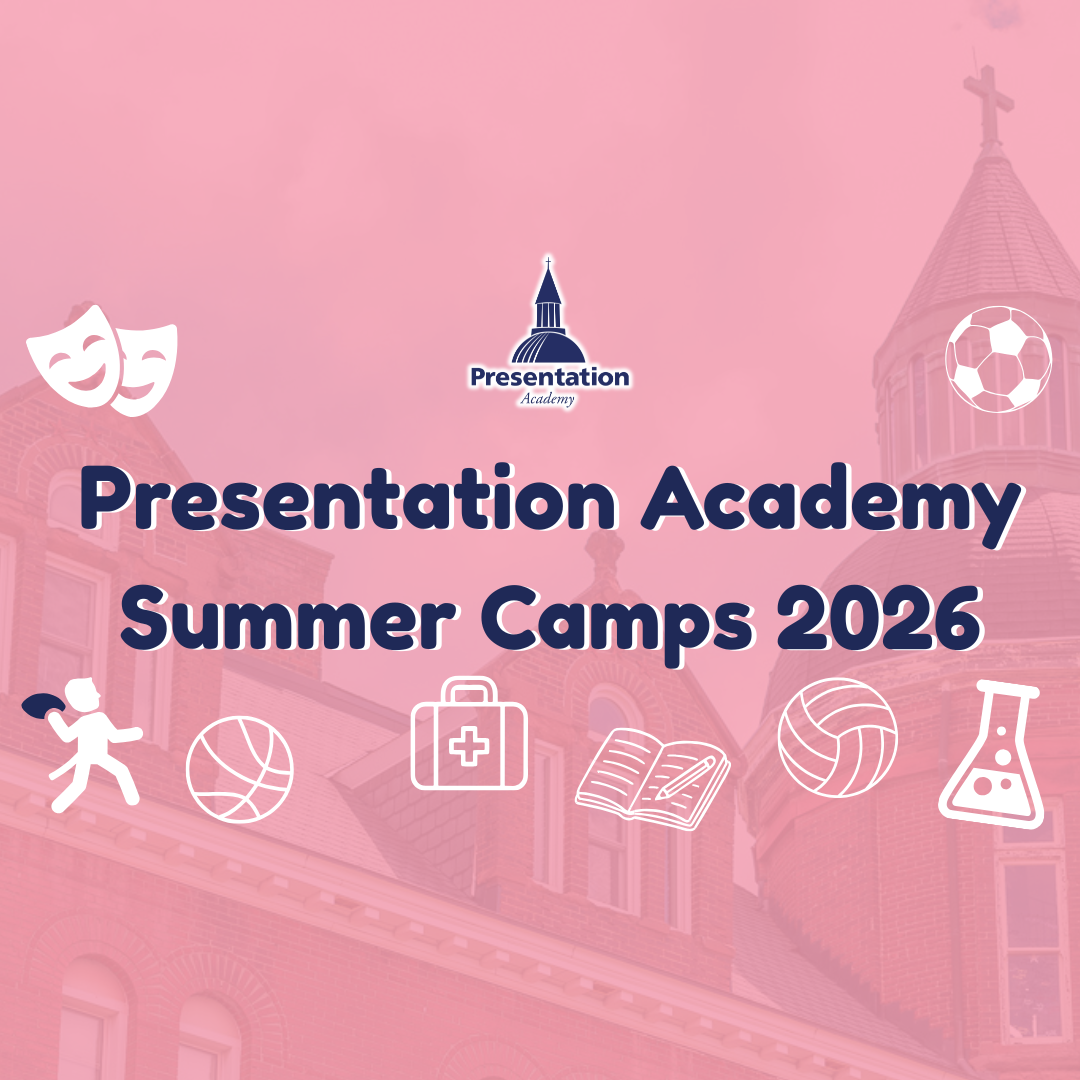 Presentation
Academy

Presentation Academy Summer Camps 2026